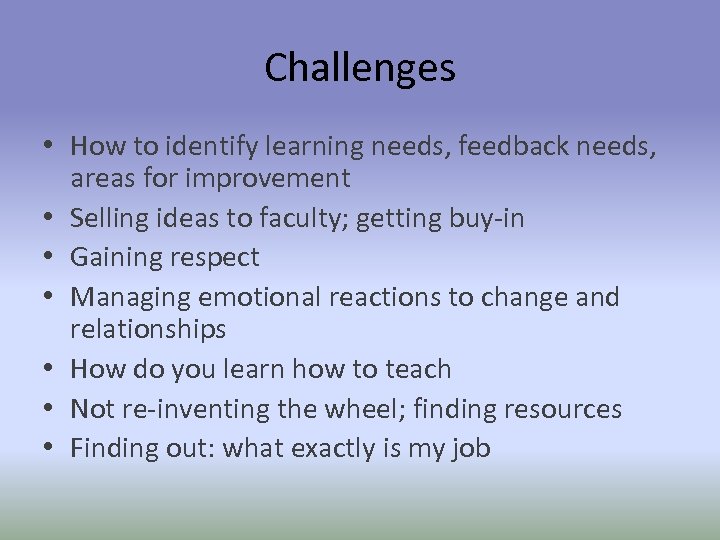 Challenges

• How to identify learning needs, feedback needs, areas for improvement
• Selling ideas to faculty; getting buy-in
• Gaining respect
• Managing emotional reactions to change and relationships
• How do you learn how to teach
• Not re-inventing the wheel; finding resources
• Finding out: what exactly is my job